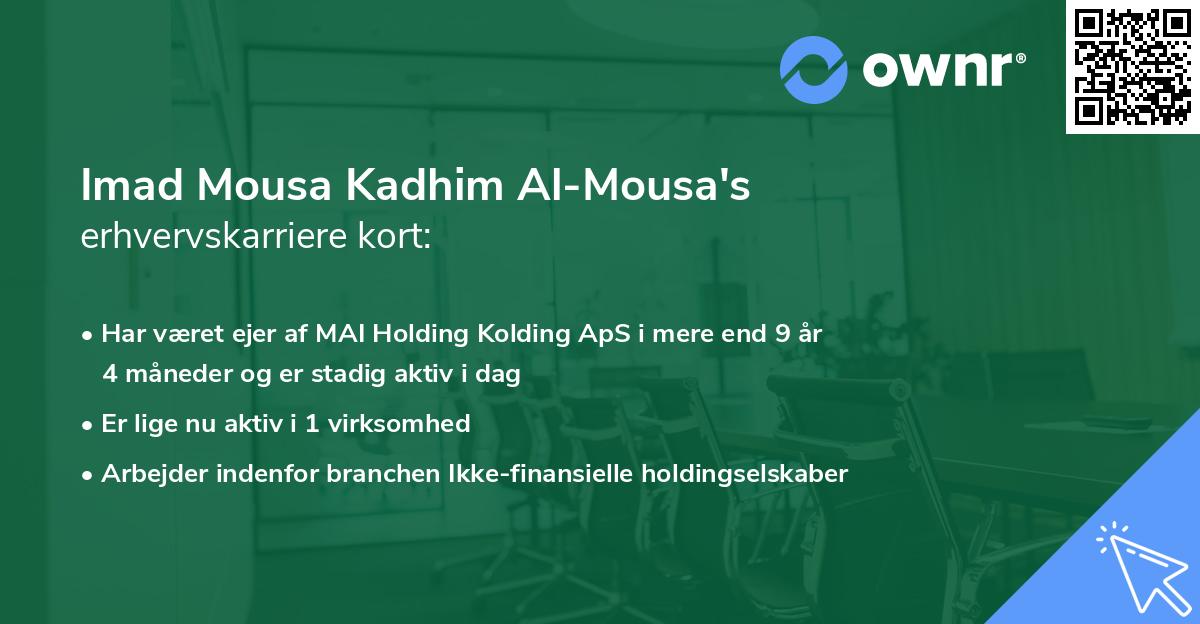 ownr®

Imad Mousa Kadhim Al-Mousa's erhvervskarriere kort:

• Har været ejer af MAI Holding Kolding ApS i mere end 9 år 4 måneder og er stadig aktiv i dag
• Er lige nu aktiv i 1 virksomhed
• Arbejder indenfor branchen Ikke-finansielle holdingselskaber